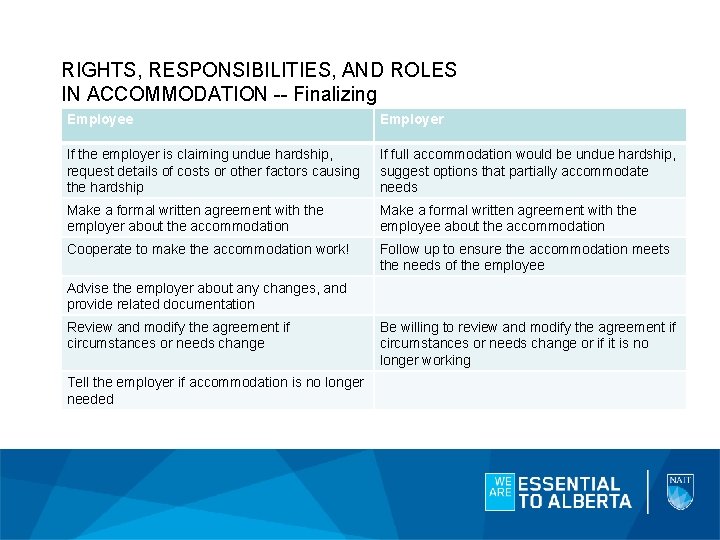 RIGHTS, RESPONSIBILITIES, AND ROLES IN ACCOMMODATION -- Finalizing

| Employee | Employer |
|---|---|
| If the employer is claiming undue hardship, request details of costs or other factors causing the hardship | If full accommodation would be undue hardship, suggest options that partially accommodate needs |
| Make a formal written agreement with the employer about the accommodation | Make a formal written agreement with the employee about the accommodation |
| Cooperate to make the accommodation work! | Follow up to ensure the accommodation meets the needs of the employee |
| Advise the employer about any changes, and provide related documentation | |
| Review and modify the agreement if circumstances or needs change | Be willing to review and modify the agreement if circumstances or needs change or if it is no longer working |
| Tell the employer if accommodation is no longer needed | |

WE ARE ESSENTIAL TO ALBERTA

NAIT